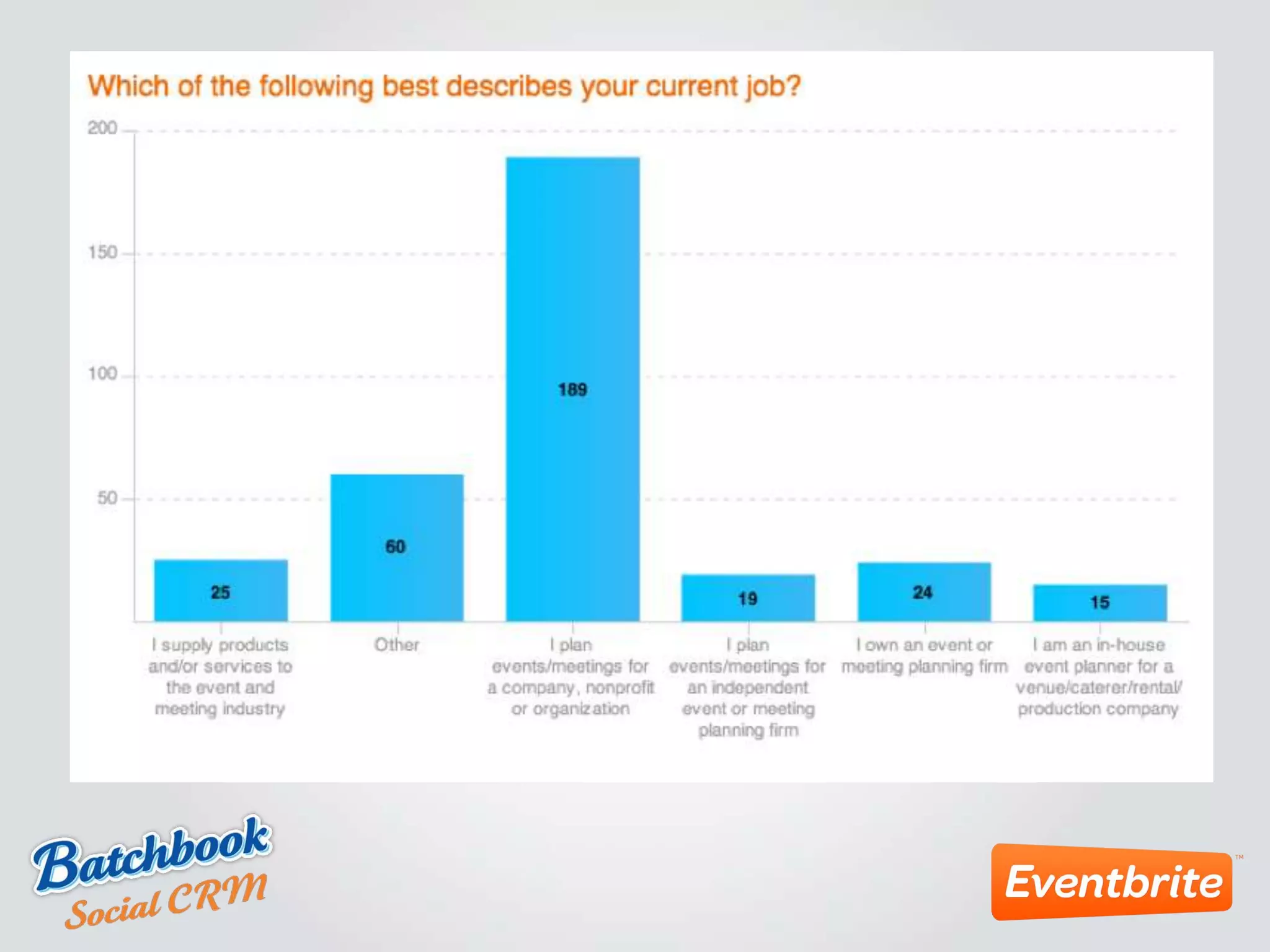 Which of the following best describes your current job?

200
150
100
50

25
60
189
19
24
15

I supply products and/or services to the event and meeting industry

Other

I plan events/meetings for a company, nonprofit or organization

I plan events/meetings for an independent event or meeting planning firm

I own an event or meeting planning firm

I am an in-house event planner for a venue/caterer/rental/ production company

Batchbook Social CRM

Eventbrite™